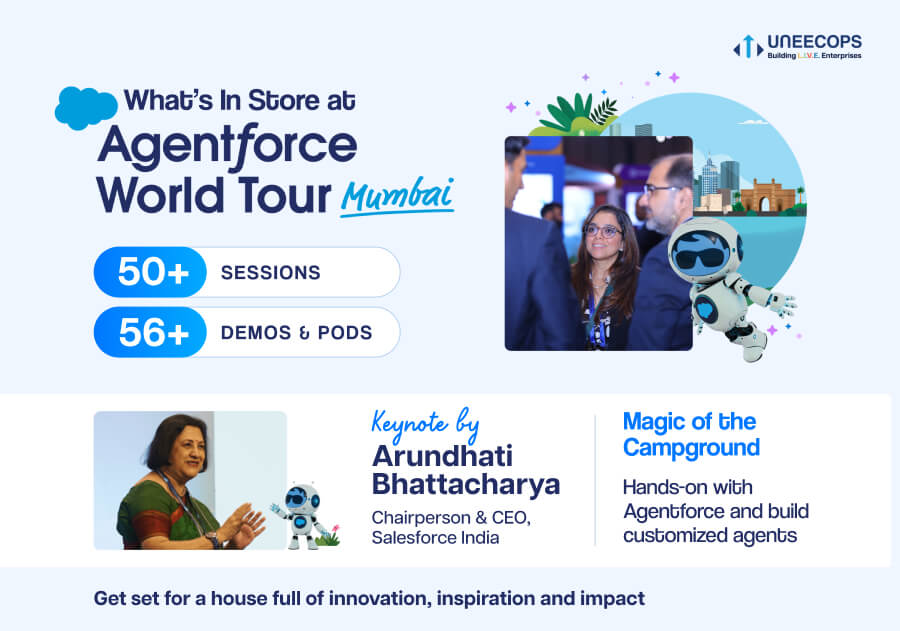 UNEECOPS
Building L.I.V.E. Enterprises

What's In Store at
Agentforce World Tour Mumbai

50+ SESSIONS

56+ DEMOS & PODS

Keynote by
Arundhati Bhattacharya
Chairperson & CEO, Salesforce India

Magic of the Campground
Hands-on with Agentforce and build customized agents

Get set for a house full of innovation, inspiration and impact